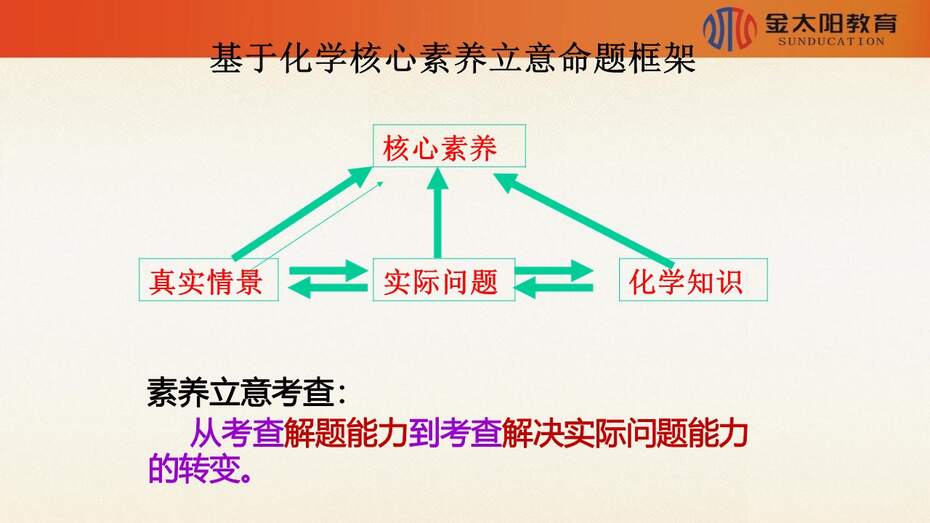 金太阳教育
SUNDUCATION

基于化学核心素养立意命题框架

核心素养

真实情景

实际问题

化学知识

素养立意考查：

从考查解题能力到考查解决实际问题能力的转变。